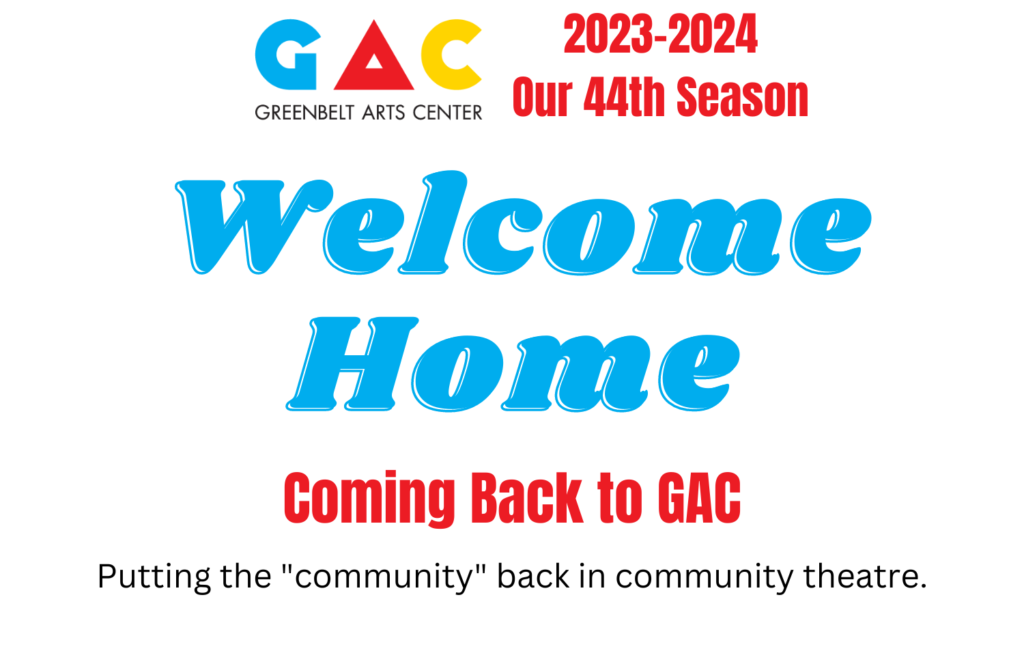 GAC
GREENBELT ARTS CENTER

2023-2024
Our 44th Season

Welcome Home

Coming Back to GAC

Putting the "community" back in community theatre.